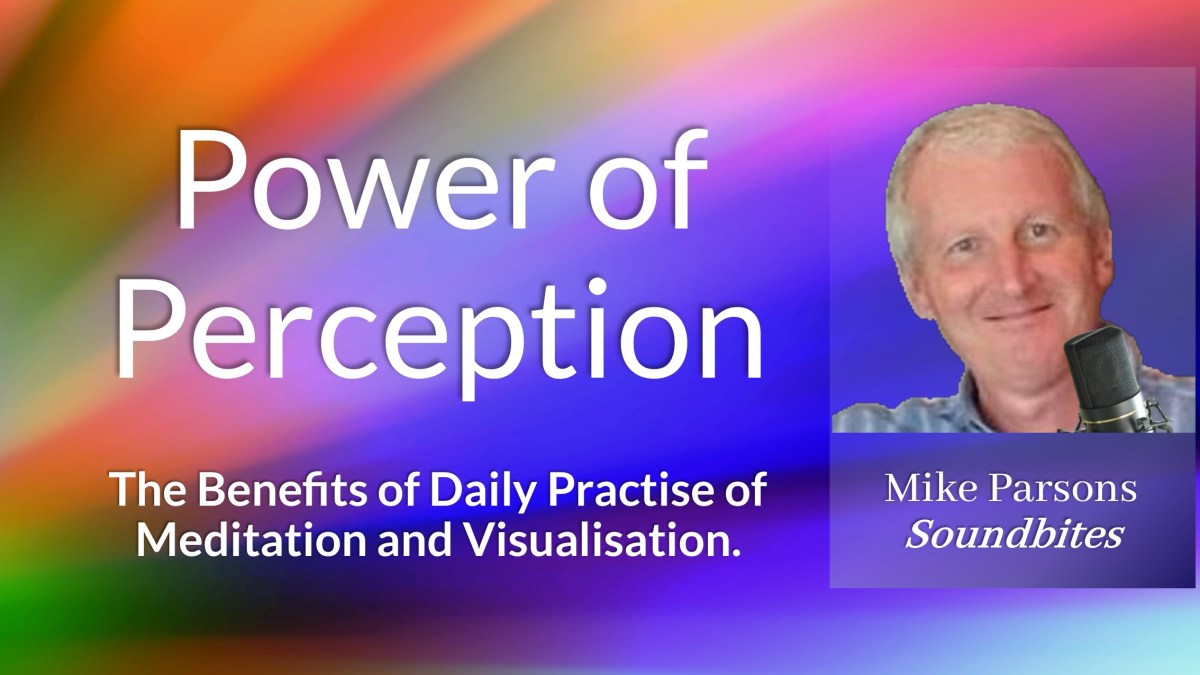 Power of Perception

The Benefits of Daily Practise of Meditation and Visualisation.

Mike Parsons
Soundbites